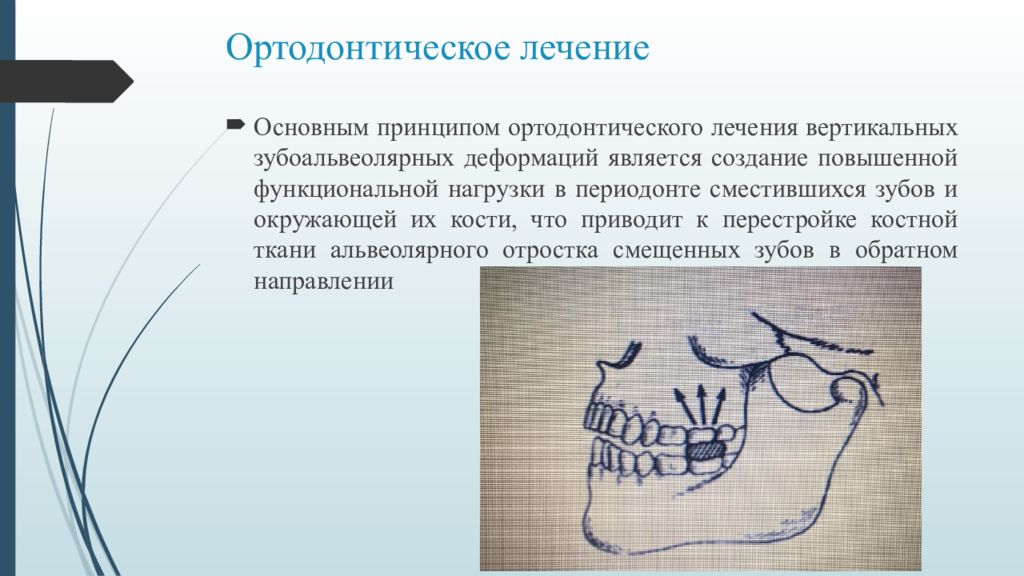 Ортодонтическое лечение

Основным принципом ортодонтического лечения вертикальных зубоальвеолярных деформаций является создание повышенной функциональной нагрузки в периодонте сместившихся зубов и окружающей их кости, что приводит к перестройке костной ткани альвеолярного отростка смещенных зубов в обратном направлении